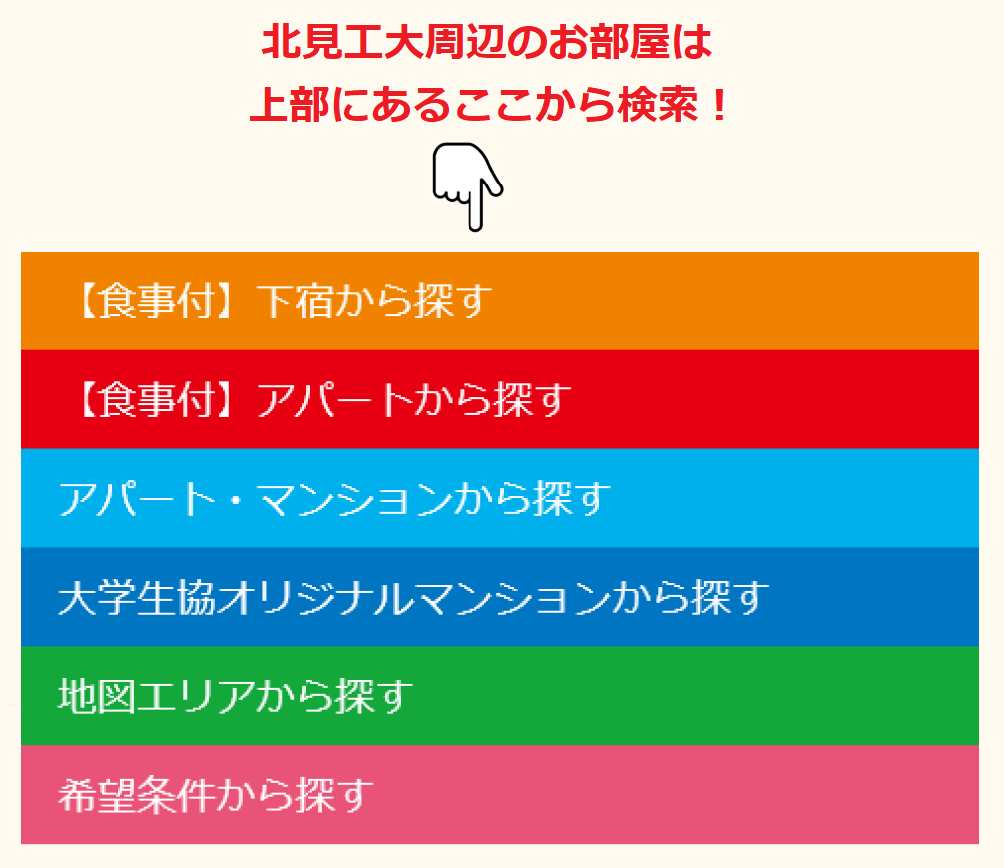 北見工大周辺のお部屋は
上部にあるここから検索！

【食事付】下宿から探す

【食事付】アパートから探す

アパート・マンションから探す

大学生協オリジナルマンションから探す

地図エリアから探す

希望条件から探す